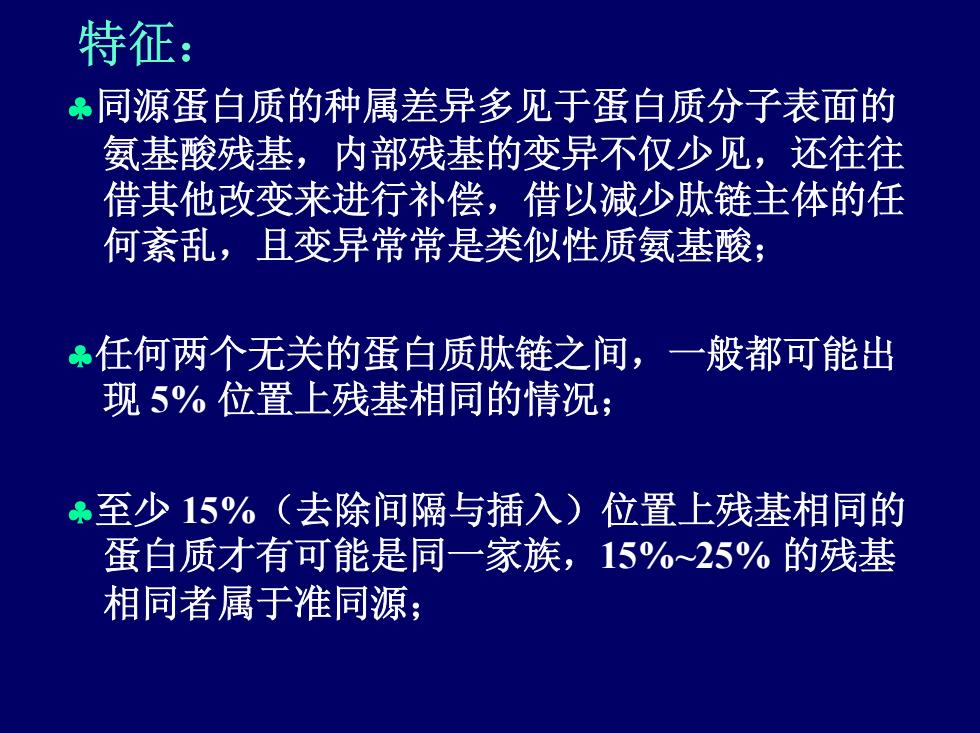 特征：

♣同源蛋白质的种属差异多见于蛋白质分子表面的氨基酸残基，内部残基的变异不仅少见，还往往借其他改变来进行补偿，借以减少肽链主体的任何紊乱，且变异常常是类似性质氨基酸；

♣任何两个无关的蛋白质肽链之间，一般都可能出现 5% 位置上残基相同的情况；

♣至少 15%（去除间隔与插入）位置上残基相同的蛋白质才有可能是同一家族，15%~25% 的残基相同者属于准同源；